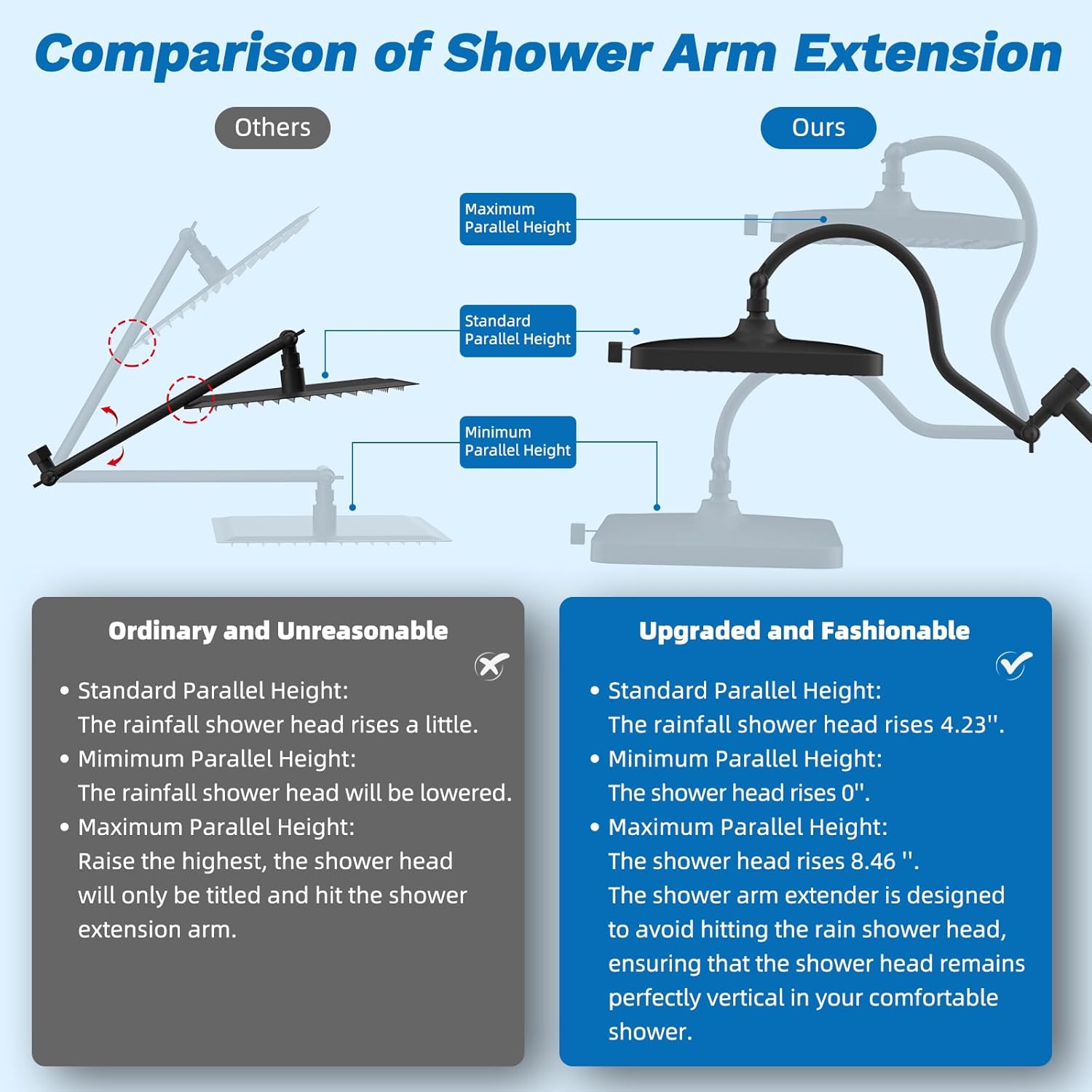 Comparison of Shower Arm Extension

Others

Ours

Maximum Parallel Height

Standard Parallel Height

Minimum Parallel Height

Ordinary and Unreasonable

• Standard Parallel Height:
The rainfall shower head rises a little.
• Mimimum Parallel Height:
The rainfall shower head will be lowered.
• Maximum Parallel Height:
Raise the highest, the shower head will only be titled and hit the shower extension arm.

Upgraded and Fashionable

• Standard Parallel Height:
The rainfall shower head rises 4.23''.
• Minimum Parallel Height:
The shower head rises 0''.
• Maximum Parallel Height:
The shower head rises 8.46 ''.
The shower arm extender is designed to avoid hitting the rain shower head, ensuring that the shower head remains perfectly vertical in your comfortable shower.